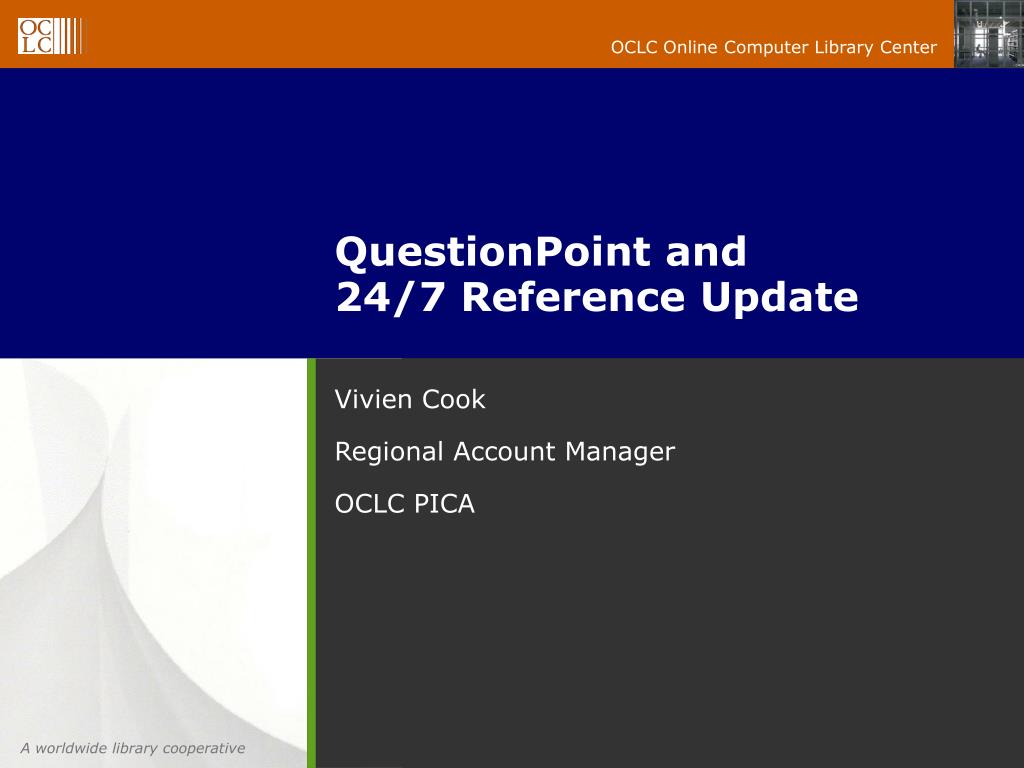 OC
LC

OCLC Online Computer Library Center

QuestionPoint and
24/7 Reference Update

Vivien Cook

Regional Account Manager

OCLC PICA

A worldwide library cooperative